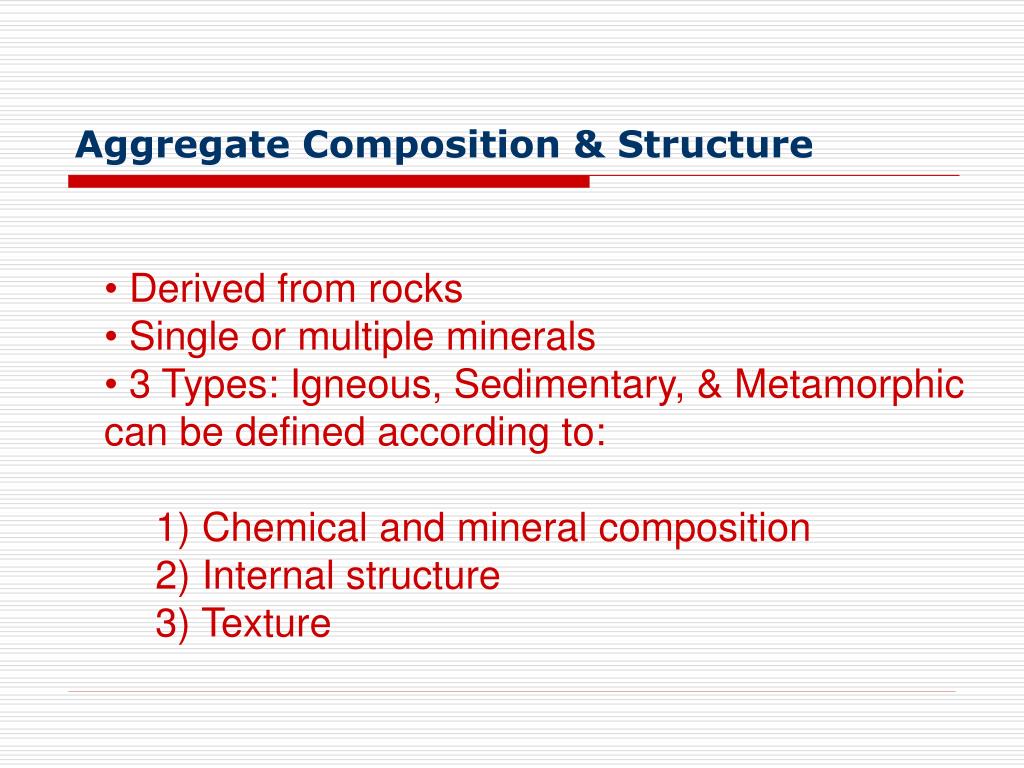 Aggregate Composition & Structure

• Derived from rocks
• Single or multiple minerals
• 3 Types: Igneous, Sedimentary, & Metamorphic can be defined according to:

1) Chemical and mineral composition
2) Internal structure
3) Texture